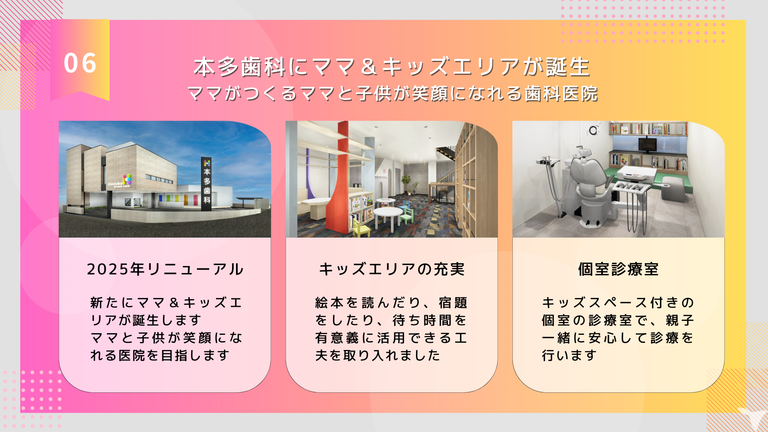 06

本多歯科にママ＆キッズエリアが誕生
ママがつくるママと子供が笑顔になれる歯科医院

本多歯科

2025年リニューアル

新たにママ＆キッズエリアが誕生します
ママと子供が笑顔になれる医院を目指します

キッズエリアの充実

絵本を読んだり、宿題をしたり、待ち時間を有意義に活用できる工夫を取り入れました

個室診療室

キッズスペース付きの個室の診療室で、親子一緒に安心して診療を行います